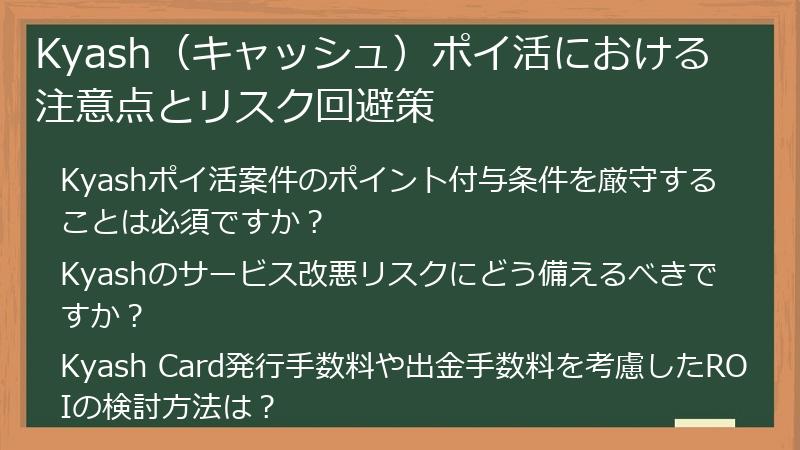 Kyash（キャッシュ）ポイ活における注意点とリスク回避策

Kyashポイ活案件のポイント付与条件を厳守することは必須ですか？

Kyashのサービス改悪リスクにどう備えるべきですか？

Kyash Card発行手数料や出金手数料を考慮したROIの検討方法は？